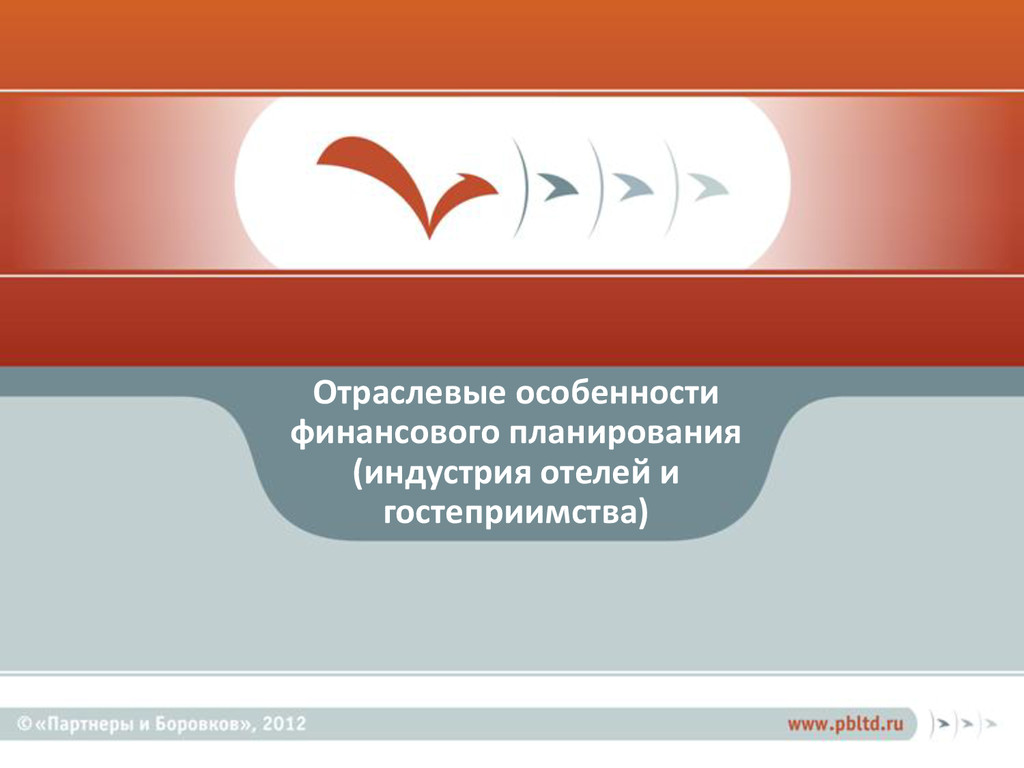 Отраслевые особенности финансового планирования (индустрия отелей и гостеприимства)

© «Партнеры и Боровков», 2012

www.pbltd.ru